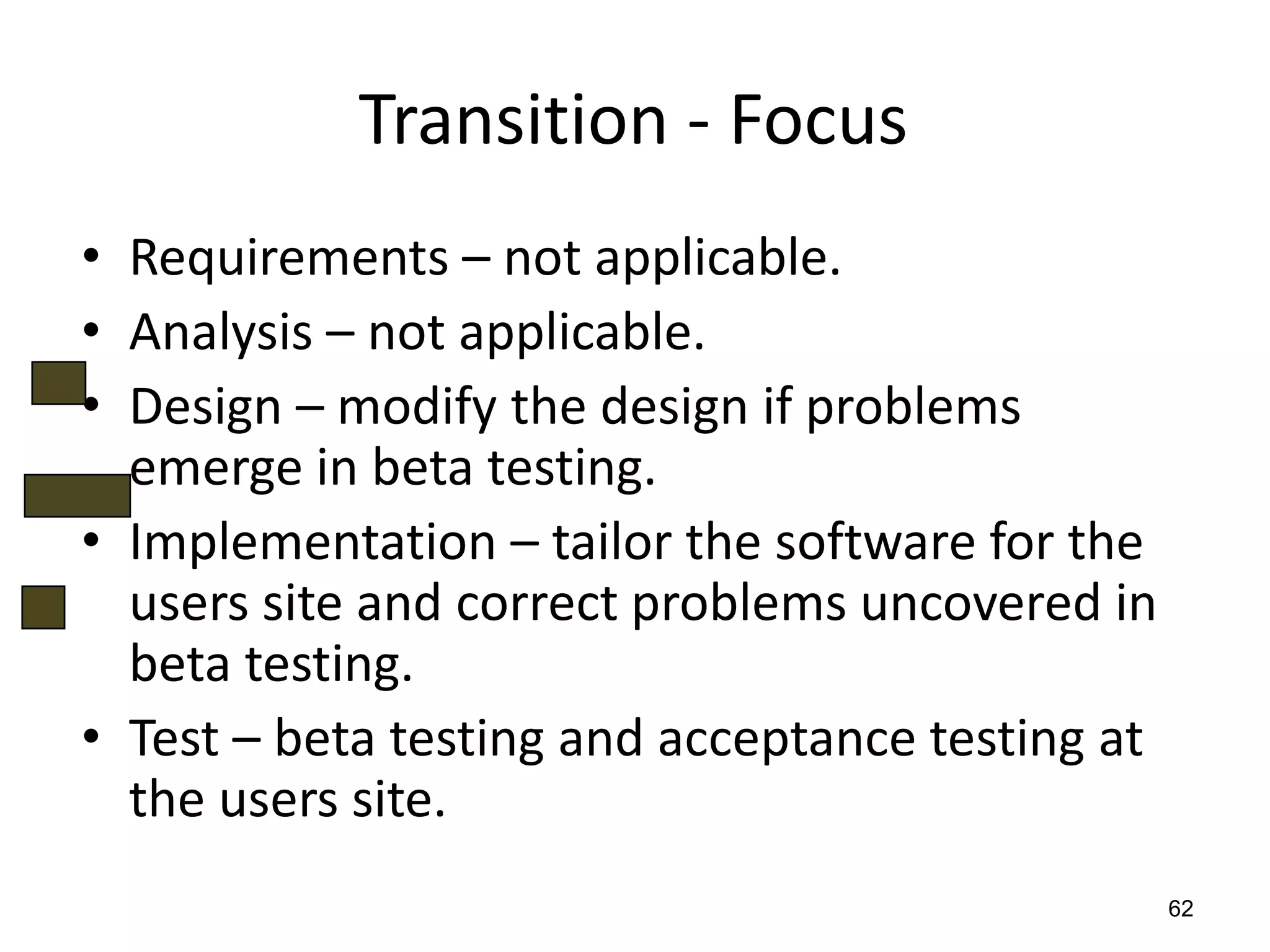 Transition - Focus

• Requirements – not applicable.
• Analysis – not applicable.
• Design – modify the design if problems emerge in beta testing.
• Implementation – tailor the software for the users site and correct problems uncovered in beta testing.
• Test – beta testing and acceptance testing at the users site.

62